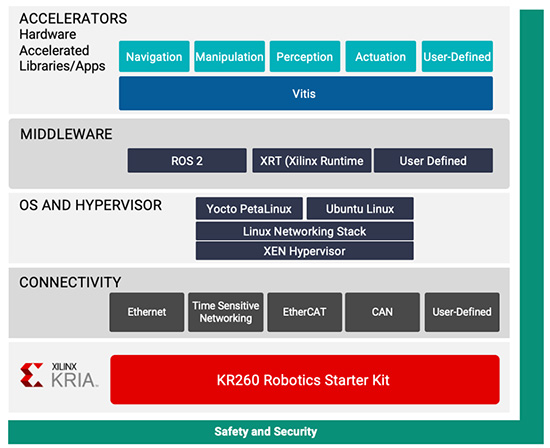 ACCELERATORS
Hardware Accelerated Libraries/Apps

Navigation
Manipulation
Perception
Actuation
User-Defined

Vitis

MIDDLEWARE

ROS 2
XRT (Xilinx Runtime
User Defined

OS AND HYPERVISOR

Yocto PetaLinux
Ubuntu Linux
Linux Networking Stack
XEN Hypervisor

CONNECTIVITY

Ethernet
Time Sensitive Networking
EtherCAT
CAN
User-Defined

XILINX
KRIA.

KR260 Robotics Starter Kit

Safety and Security